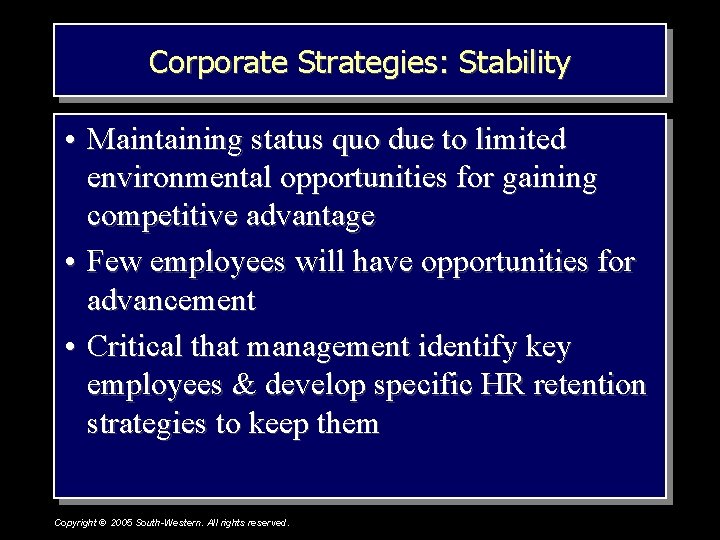 Corporate Strategies: Stability

• Maintaining status quo due to limited environmental opportunities for gaining competitive advantage
• Few employees will have opportunities for advancement
• Critical that management identify key employees & develop specific HR retention strategies to keep them

Copyright © 2005 South-Western. All rights reserved.